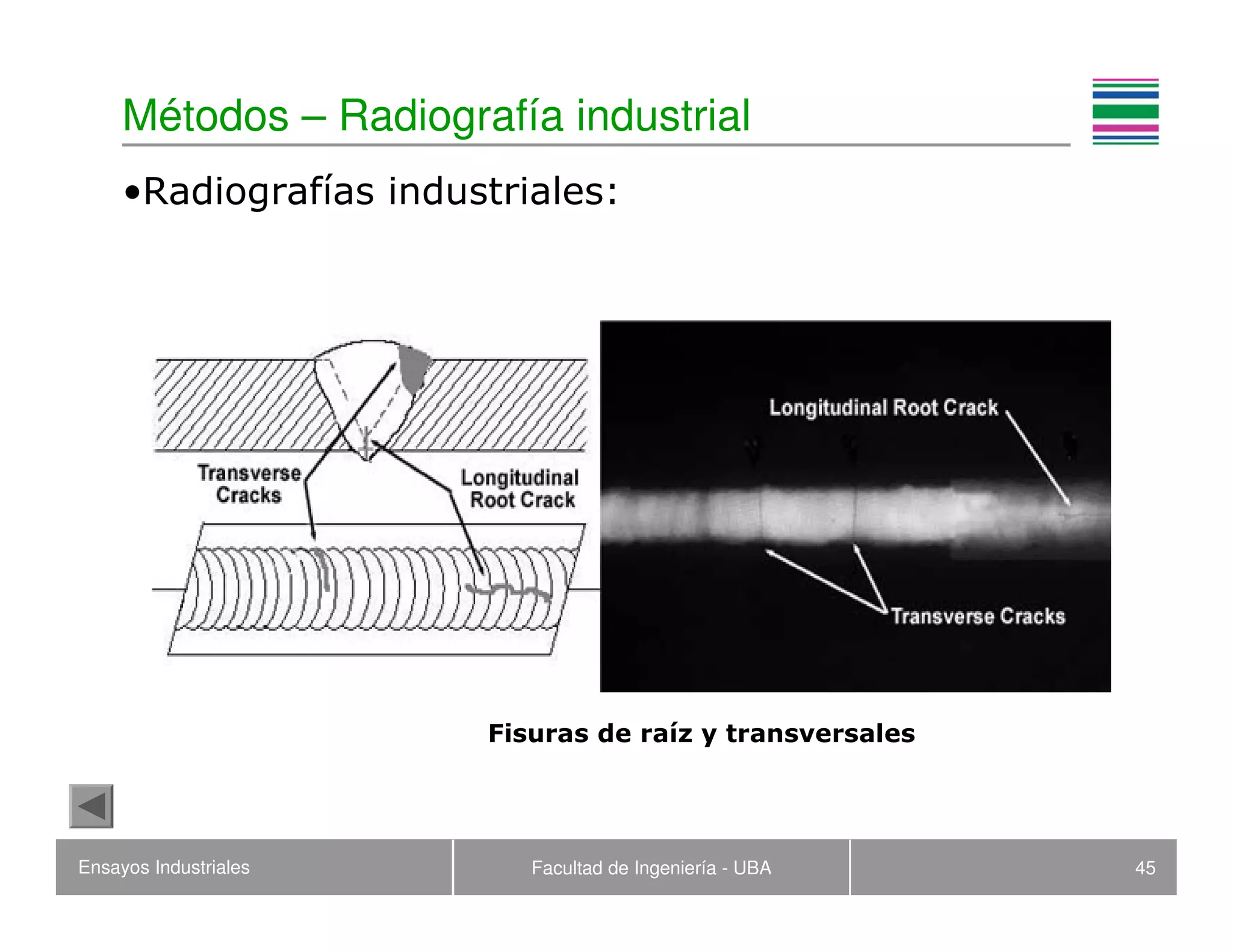 Métodos – Radiografía industrial

•Radiografías industriales:

Transverse Cracks

Longitudinal Root Crack

Longitudinal Root Crack

Transverse Cracks

Fisuras de raíz y transversales

Ensayos Industriales

Facultad de Ingeniería - UBA

45